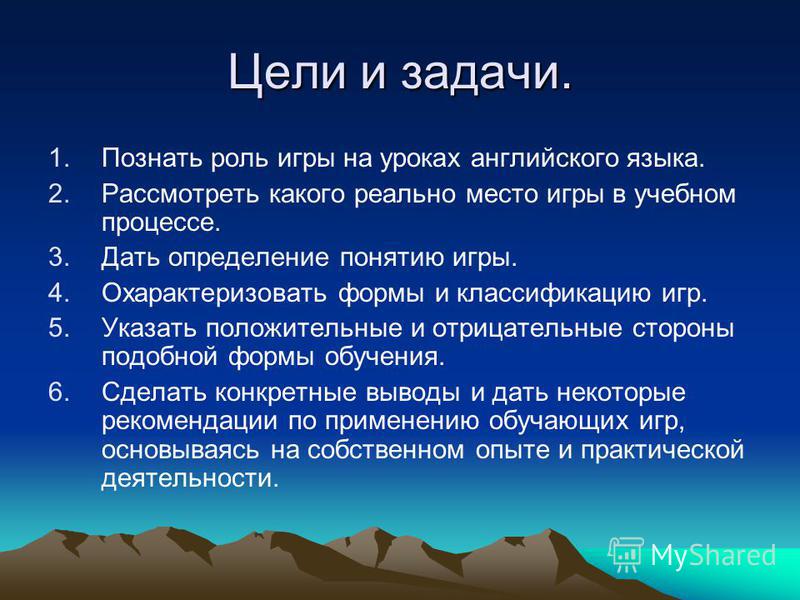 Цели и задачи.

1. Познать роль игры на уроках английского языка.
2. Рассмотреть какого реально место игры в учебном процессе.
3. Дать определение понятию игры.
4. Охарактеризовать формы и классификацию игр.
5. Указать положительные и отрицательные стороны подобной формы обучения.
6. Сделать конкретные выводы и дать некоторые рекомендации по применению обучающих игр, основываясь на собственном опыте и практической деятельности.

MyShared